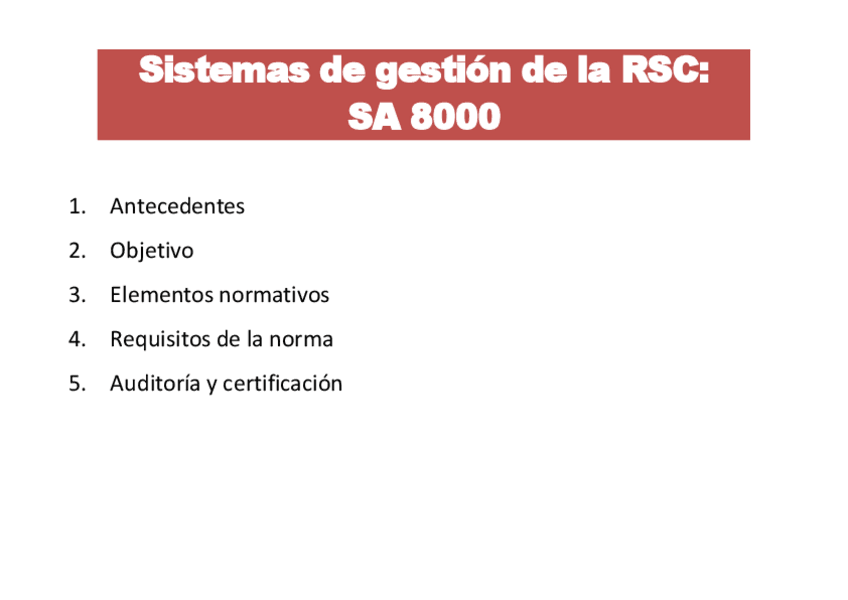 Sistemas de gestión de la RSC:
SA 8000

1. Antecedentes
2. Objetivo
3. Elementos normativos
4. Requisitos de la norma
5. Auditoría y certificación